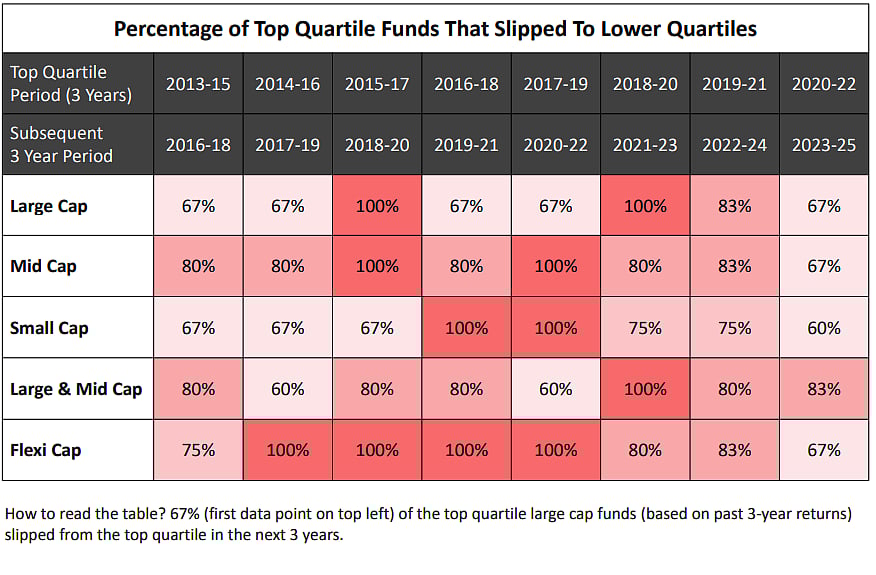 Percentage of Top Quartile Funds That Slipped To Lower Quartiles

| Top Quartile Period (3 Years) | 2013-15 | 2014-16 | 2015-17 | 2016-18 | 2017-19 | 2018-20 | 2019-21 | 2020-22 |
|---|---|---|---|---|---|---|---|---|
| Subsequent 3 Year Period | 2016-18 | 2017-19 | 2018-20 | 2019-21 | 2020-22 | 2021-23 | 2022-24 | 2023-25 |
| Large Cap | 67% | 67% | 100% | 67% | 67% | 100% | 83% | 67% |
| Mid Cap | 80% | 80% | 100% | 80% | 100% | 80% | 83% | 67% |
| Small Cap | 67% | 67% | 67% | 100% | 100% | 75% | 75% | 60% |
| Large & Mid Cap | 80% | 60% | 80% | 80% | 60% | 100% | 80% | 83% |
| Flexi Cap | 75% | 100% | 100% | 100% | 100% | 80% | 83% | 67% |

How to read the table? 67% (first data point on top left) of the top quartile large cap funds (based on past 3-year returns) slipped from the top quartile in the next 3 years.